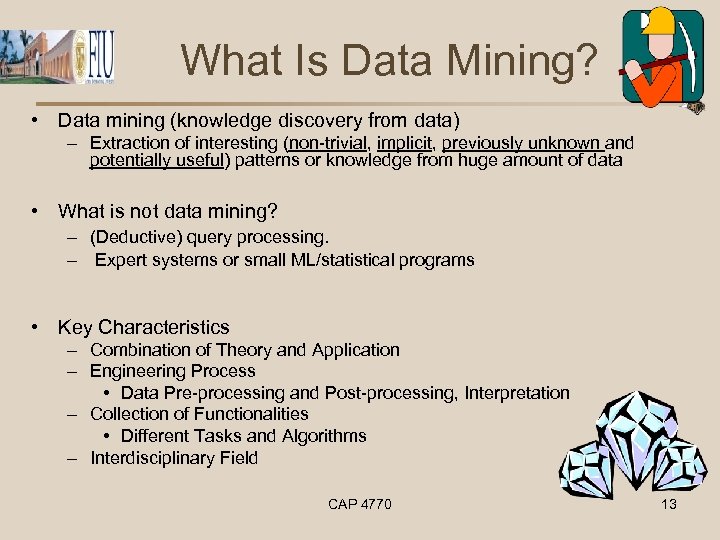 FIU

What Is Data Mining?

• Data mining (knowledge discovery from data)
– Extraction of interesting (non-trivial, implicit, previously unknown and potentially useful) patterns or knowledge from huge amount of data

• What is not data mining?
– (Deductive) query processing.
– Expert systems or small ML/statistical programs

• Key Characteristics
– Combination of Theory and Application
– Engineering Process
• Data Pre-processing and Post-processing, Interpretation
– Collection of Functionalities
• Different Tasks and Algorithms
– Interdisciplinary Field

CAP 4770

13